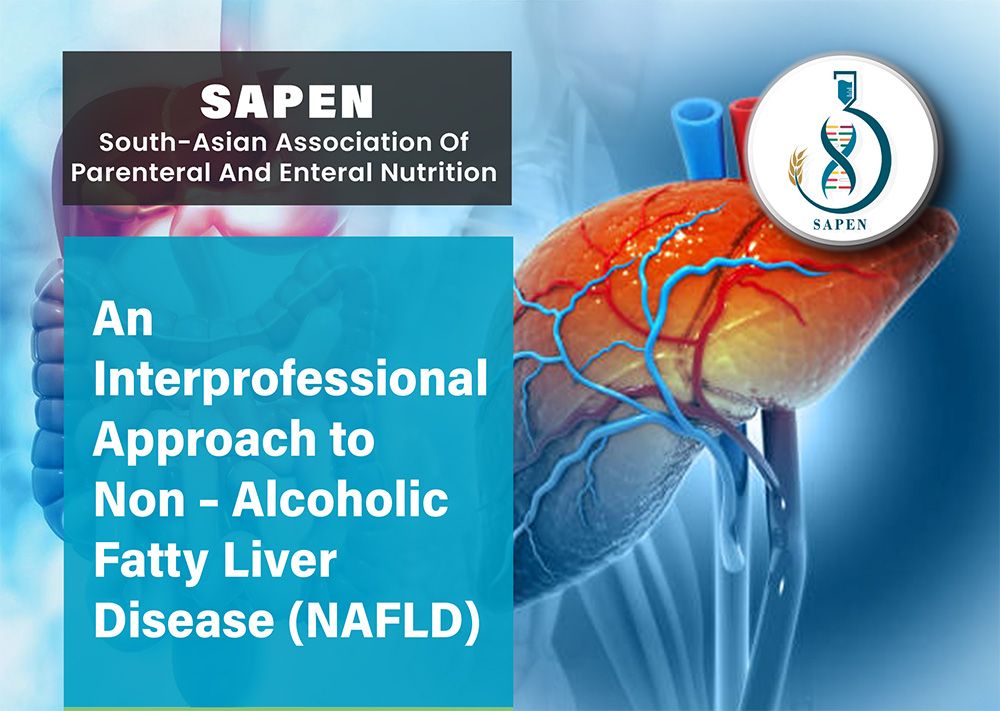 SAPEN
South-Asian Association Of Parenteral And Enteral Nutrition

SAPEN

An Interprofessional Approach to Non - Alcoholic Fatty Liver Disease (NAFLD)